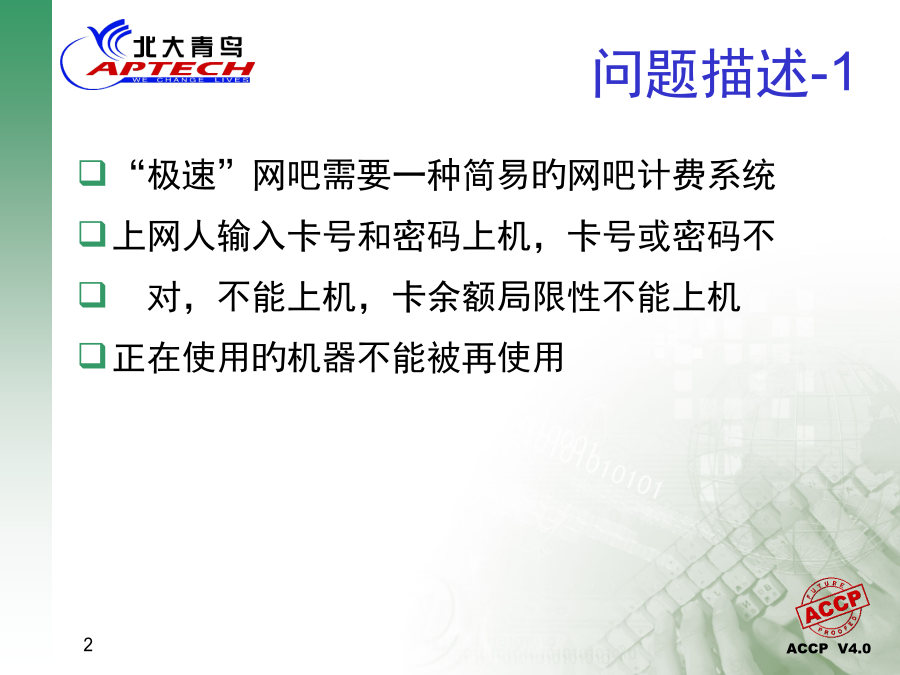 北大青鸟
APTECH
WE CHANGE LIVES

问题描述-1

❑ “极速”网吧需要一种简易的网吧计费系统

❑ 上网人输入卡号和密码上机，卡号或密码不

❑ 对，不能上机，卡余额局限性不能上机

❑ 正在使用的机器不能被再使用

2

FUTURE
ACCP
PROOFED

ACCP V4.0